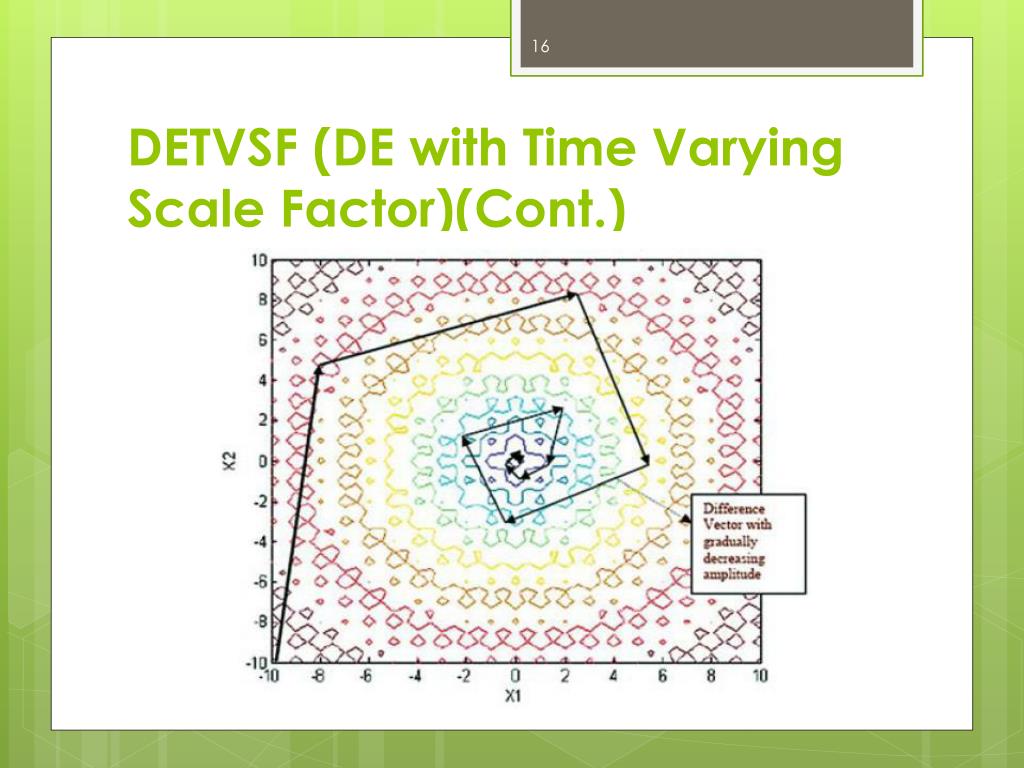 16

DETVSF (DE with Time Varying Scale Factor)(Cont.)

10
8
6
4
2
0
-2
-4
-6
-8
-10
X2

-10 -8 -6 -4 -2 0 2 4 6 8 10
X1

Difference Vector with gradually decreasing amplitude